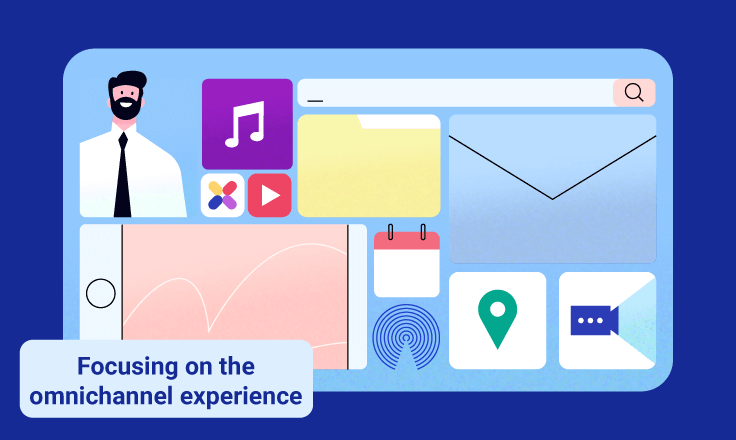 Focusing on the omnichannel experience